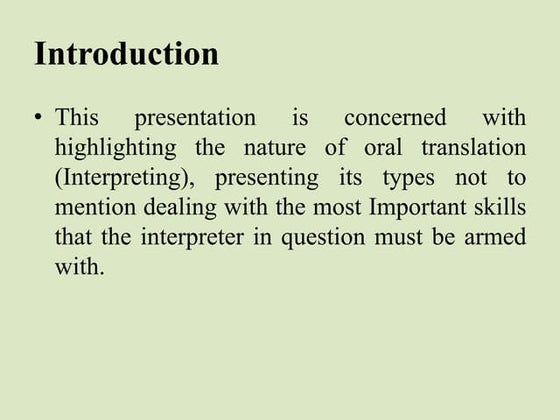 Introduction

• This presentation is concerned with highlighting the nature of oral translation (Interpreting), presenting its types not to mention dealing with the most Important skills that the interpreter in question must be armed with.